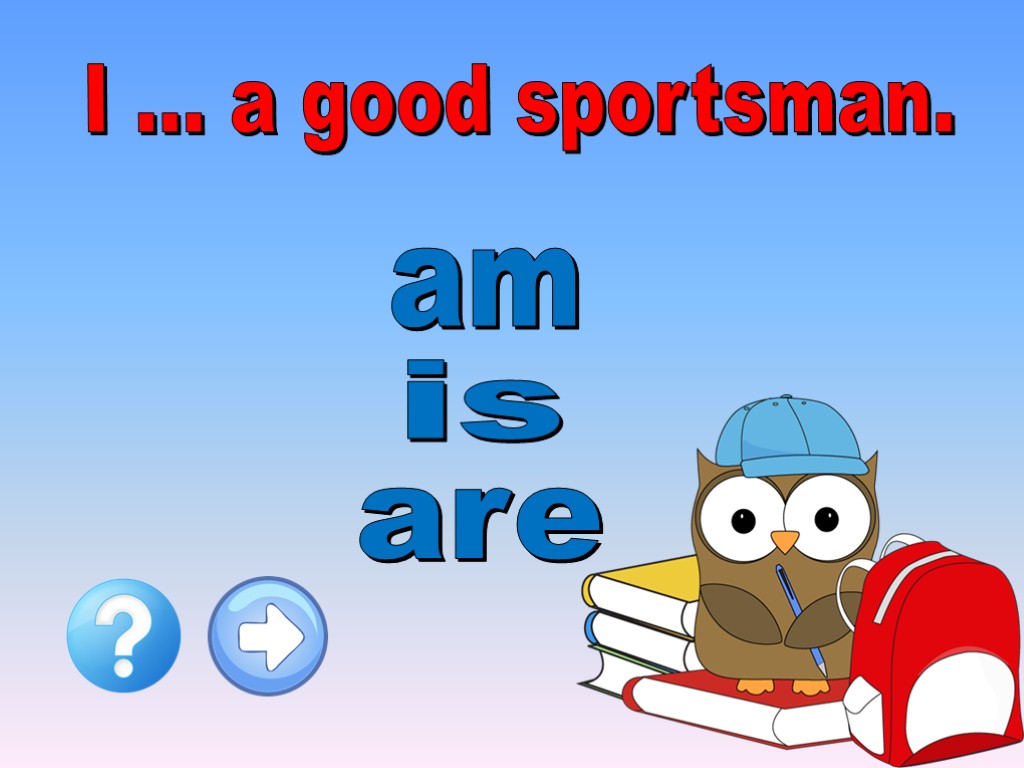 I ... a good sportsman.

am
is
are

?